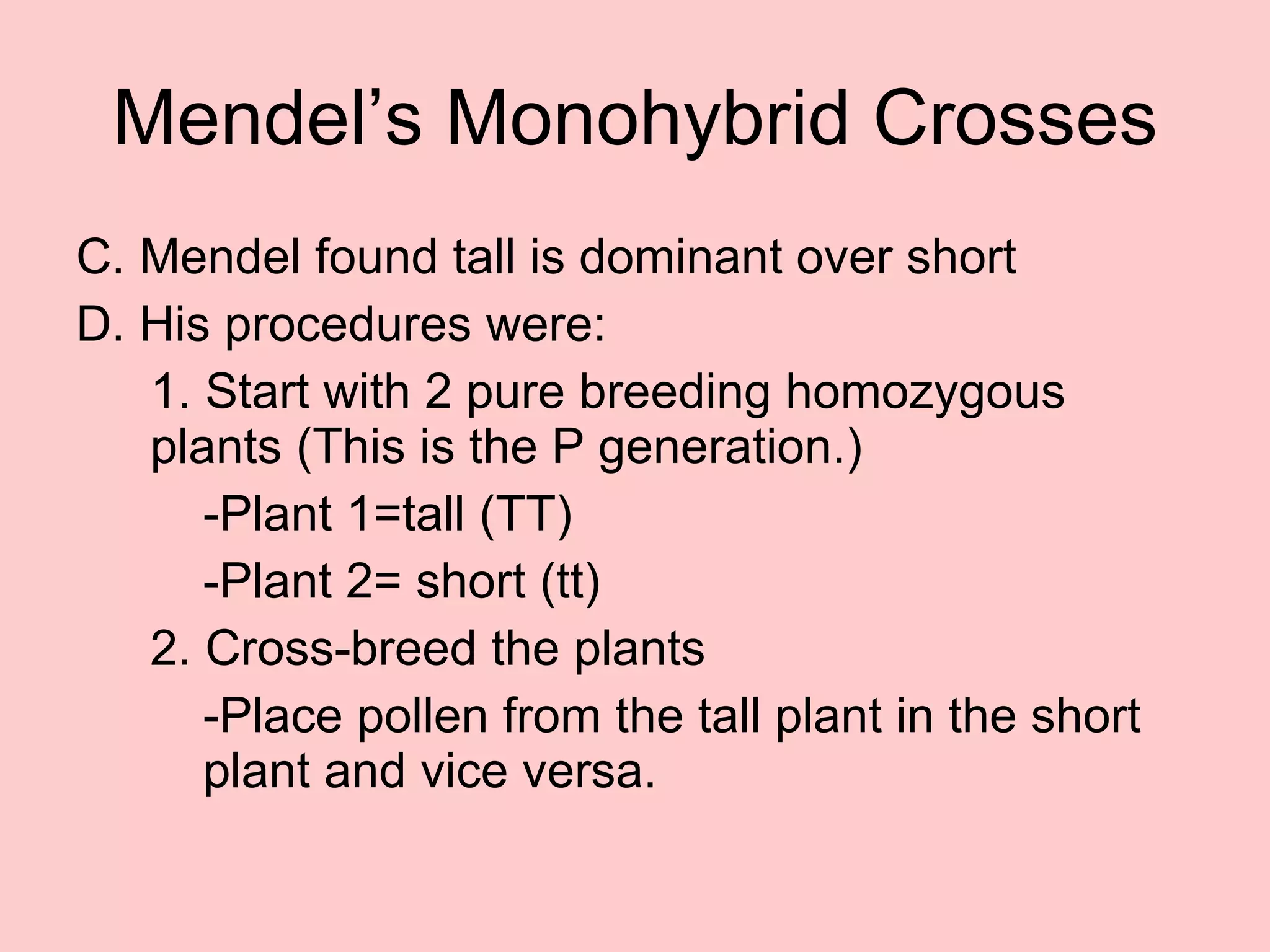 Mendel’s Monohybrid Crosses

C. Mendel found tall is dominant over short

D. His procedures were:

1. Start with 2 pure breeding homozygous plants (This is the P generation.)

-Plant 1=tall (TT)

-Plant 2= short (tt)

2. Cross-breed the plants

-Place pollen from the tall plant in the short plant and vice versa.